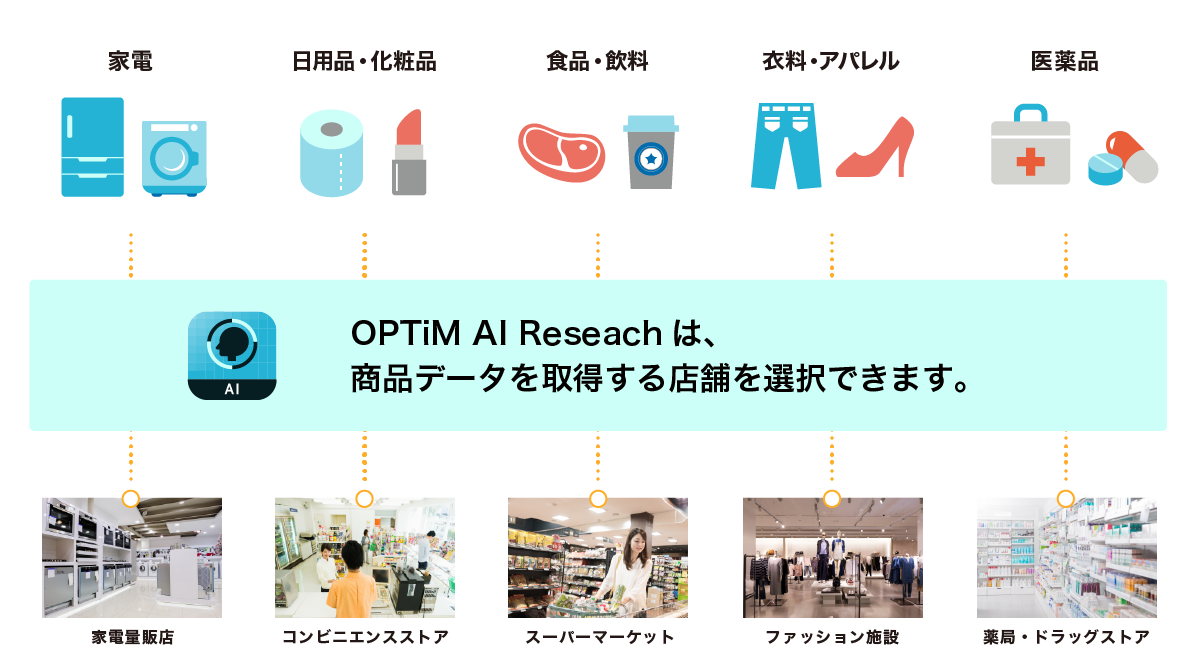 家電

日用品・化粧品

食品・飲料

衣料・アパレル

医薬品

AI

OPTiM AI Reseach は、
商品データを取得する店舗を選択できます。

家電量販店

コンビニエンスストア

スーパーマーケット

ファッション施設

薬局・ドラッグストア